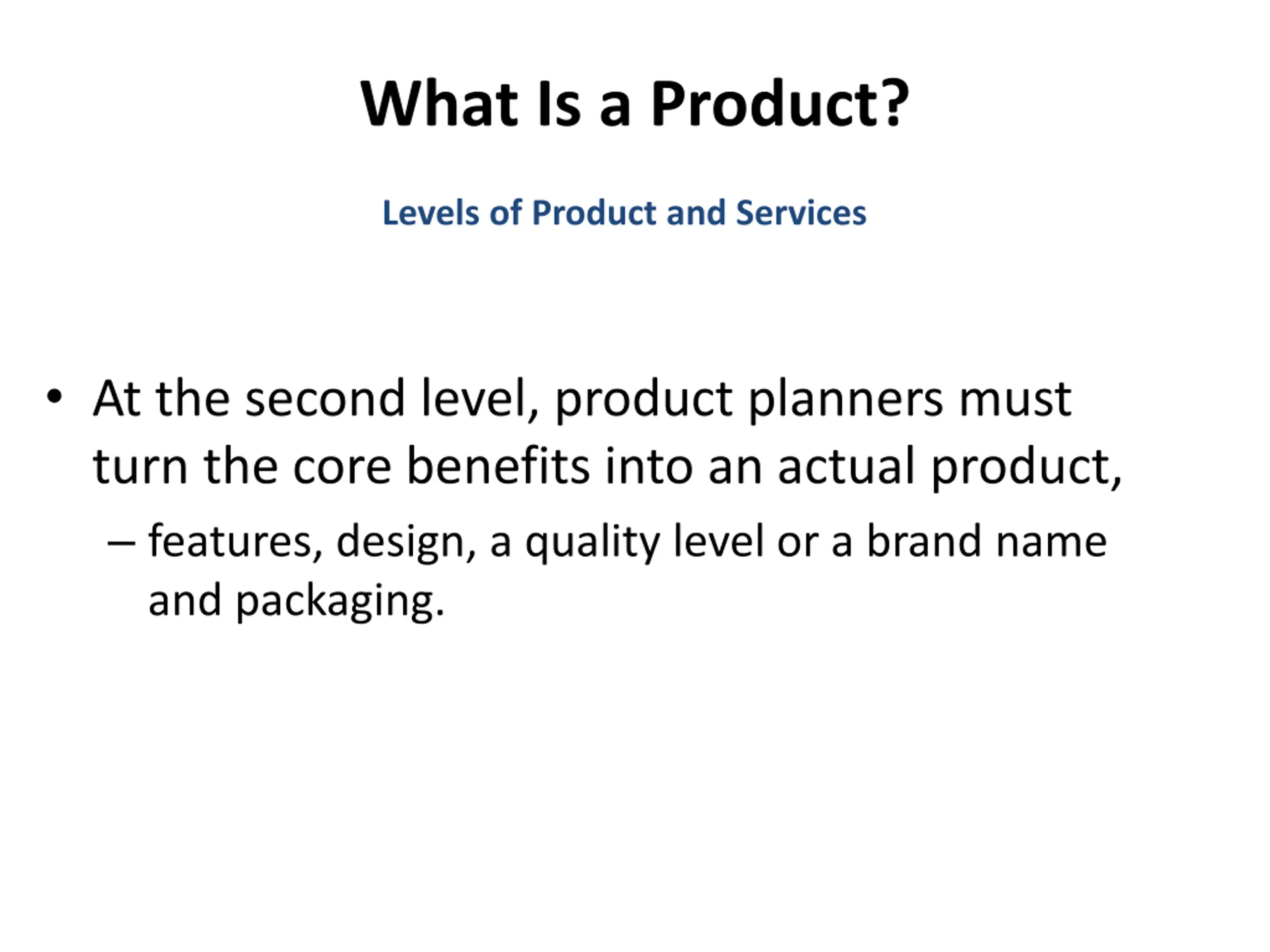 What Is a Product?

Levels of Product and Services

• At the second level, product planners must turn the core benefits into an actual product,

– features, design, a quality level or a brand name and packaging.